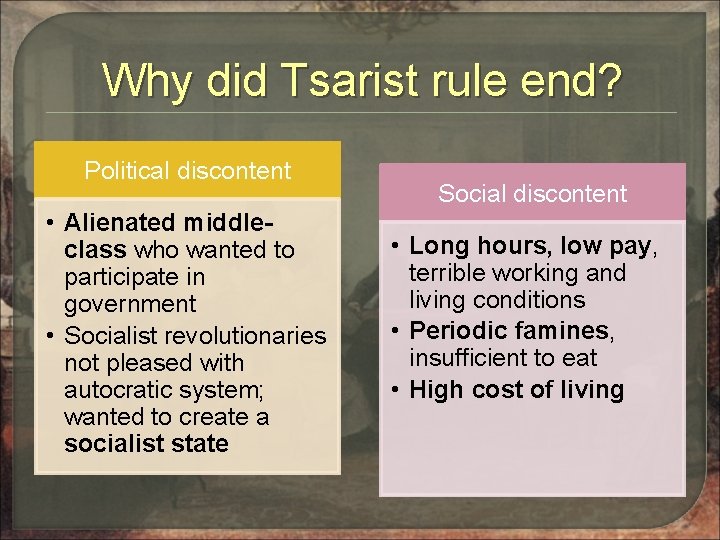 Why did Tsarist rule end?

Political discontent

• Alienated middle-class who wanted to participate in government
• Socialist revolutionaries not pleased with autocratic system; wanted to create a socialist state

Social discontent

• Long hours, low pay, terrible working and living conditions
• Periodic famines, insufficient to eat
• High cost of living